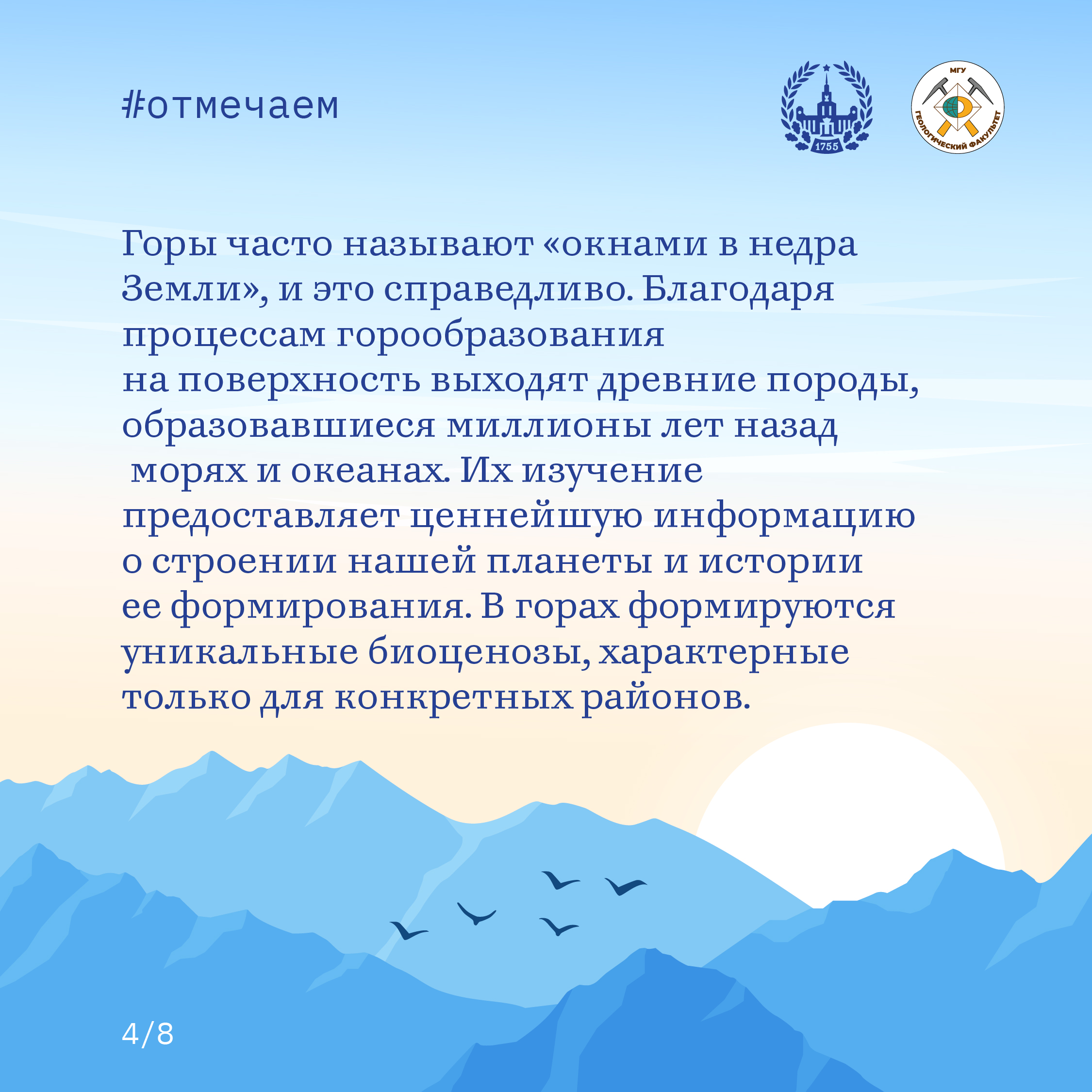 #отмечаем

1755

МГУ
ГЕОЛОГИЧЕСКИЙ ФАКУЛЬТЕТ

Горы часто называют «окнами в недра Земли», и это справедливо. Благодаря процессам горообразования на поверхность выходят древние породы, образовавшиеся миллионы лет назад морях и океанах. Их изучение предоставляет ценнейшую информацию о строении нашей планеты и истории ее формирования. В горах формируются уникальные биоценозы, характерные только для конкретных районов.

4/8